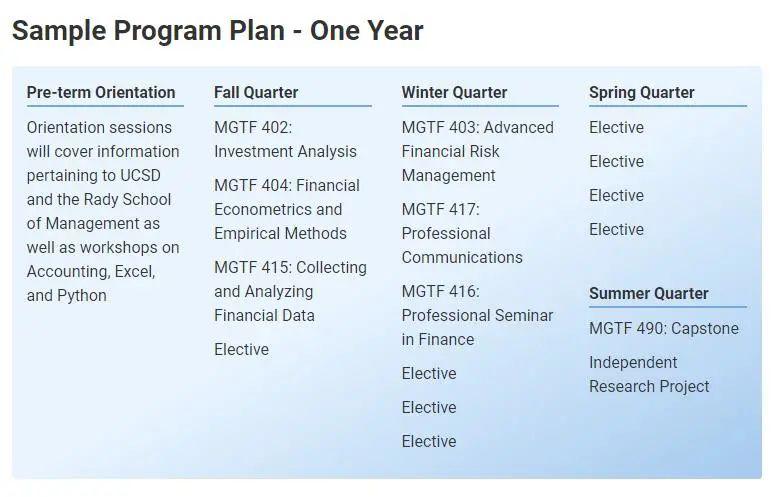 Sample Program Plan - One Year

Pre-term Orientation

Orientation sessions will cover information pertaining to UCSD and the Rady School of Management as well as workshops on Accounting, Excel, and Python

Fall Quarter

MGTF 402: Investment Analysis

MGTF 404: Financial Econometrics and Empirical Methods

MGTF 415: Collecting and Analyzing Financial Data

Elective

Winter Quarter

MGTF 403: Advanced Financial Risk Management

MGTF 417: Professional Communications

MGTF 416: Professional Seminar in Finance

Elective

Elective

Elective

Spring Quarter

Elective

Elective

Elective

Elective

Summer Quarter

MGTF 490: Capstone

Independent Research Project